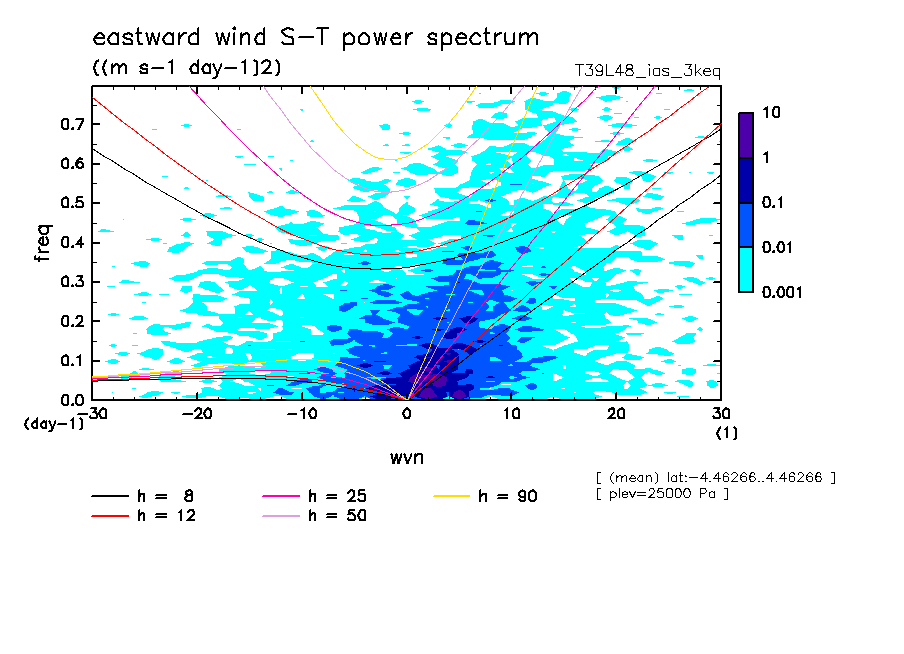 eastward wind S-T power spectrum

((m s-1 day-1)2)

T39L48_ias_3keq

freq

0.7
0.6
0.5
0.4
0.3
0.2
0.1
0.0

(day-1)

-30 -20 -10 0 10 20 30

(1)

wvn

10
1
0.1
0.01
0.001

[ (mean) lat:-4.46266..4.46266 ]
[ plev=25000 Pa ]

h = 8
h = 12
h = 25
h = 50
h = 90